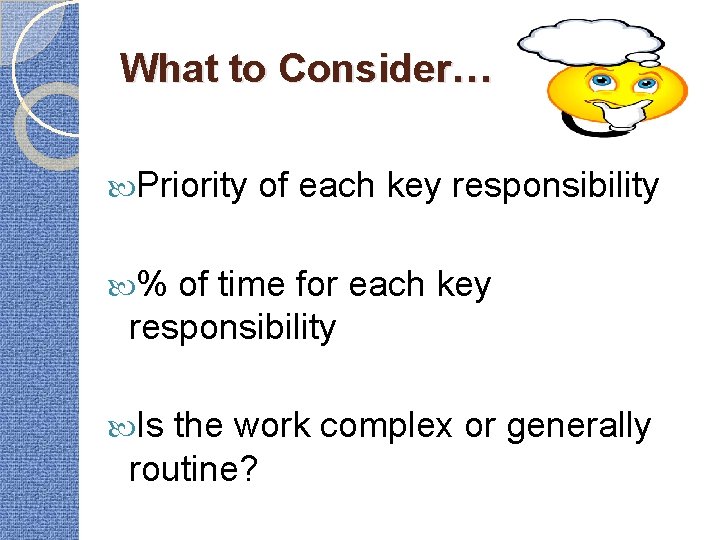 What to Consider…

Priority of each key responsibility

% of time for each key responsibility

Is the work complex or generally routine?